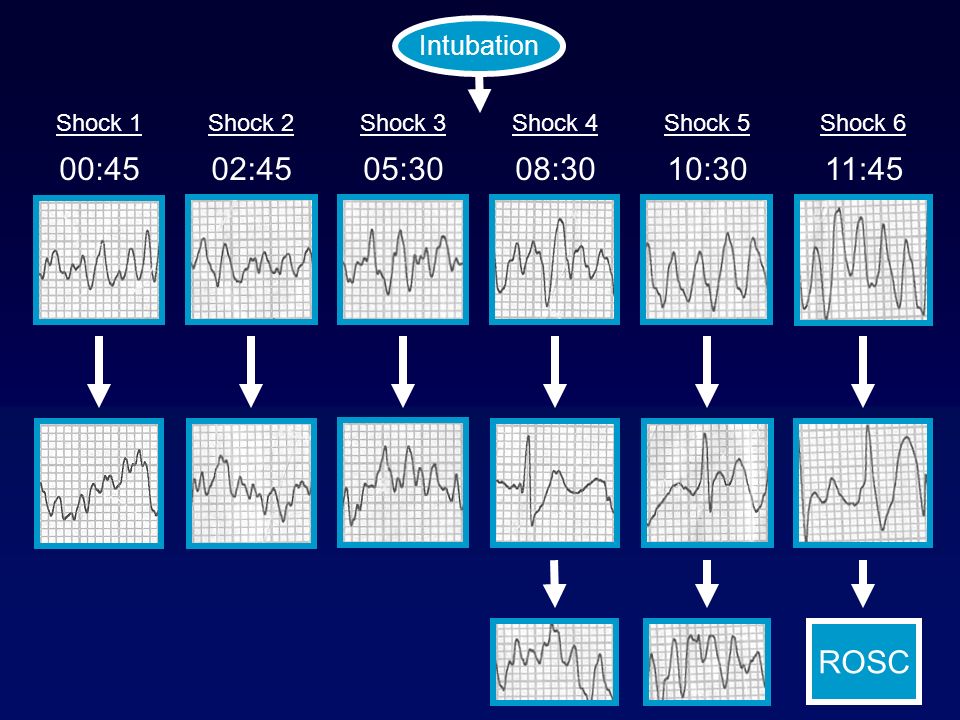 Intubation

Shock 1
00:45

Shock 2
02:45

Shock 3
05:30

Shock 4
08:30

Shock 5
10:30

Shock 6
11:45

ROSC